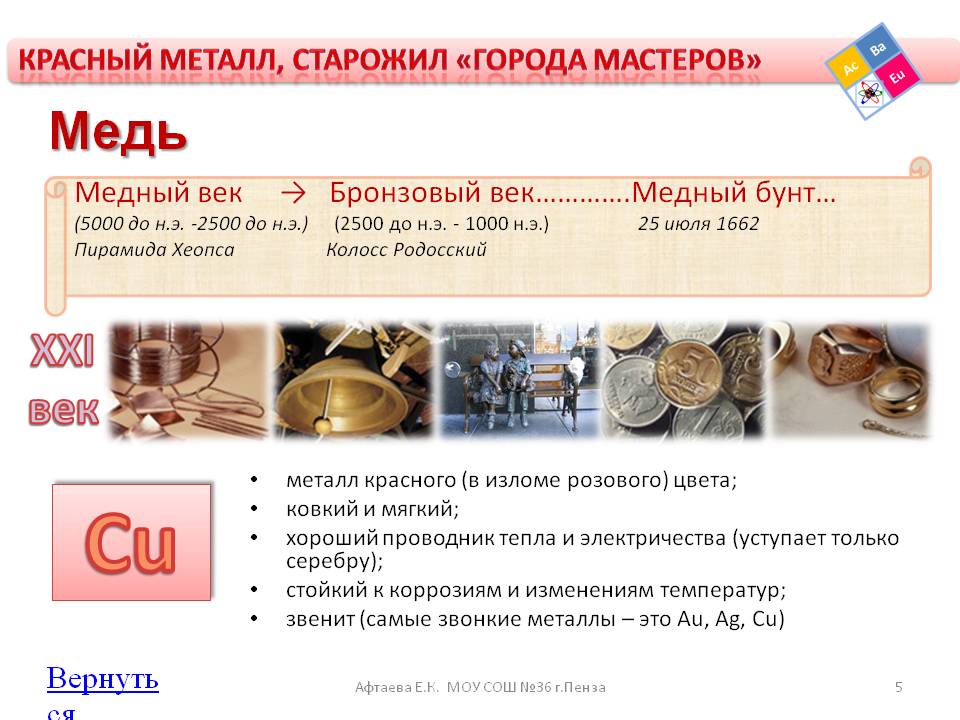 КРАСНЫЙ МЕТАЛЛ, СТАРОЖИЛ «ГОРОДА МАСТЕРОВ»

Ac Ba Eu

Медь

Медный век → Бронзовый век………….Медный бунт…
(5000 до н.э. -2500 до н.э.) (2500 до н.э. - 1000 н.э.) 25 июля 1662
Пирамида Хеопса Колосс Родосский

XXI век

50

Cu

• металл красного (в изломе розового) цвета;
• ковкий и мягкий;
• хороший проводник тепла и электричества (уступает только серебру);
• стойкий к коррозиям и изменениям температур;
• звенит (самые звонкие металлы – это Au, Ag, Cu)

Вернуться

Афтаева Е.К. МОУ СОШ №36 г.Пенза

5